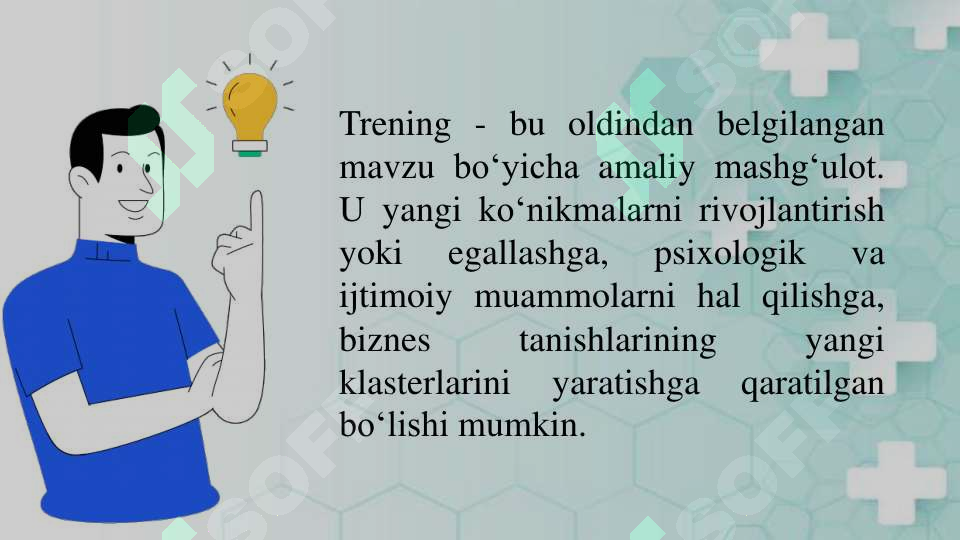 Trening - bu oldindan belgilangan mavzu bo‘yicha amaliy mashg‘ulot. U yangi ko‘nikmalarni rivojlantirish yoki egallashga, psixologik va ijtimoiy muammolarni hal qilishga, biznes tanishlarining yangi klasterlarini yaratishga qaratilgan bo‘lishi mumkin.